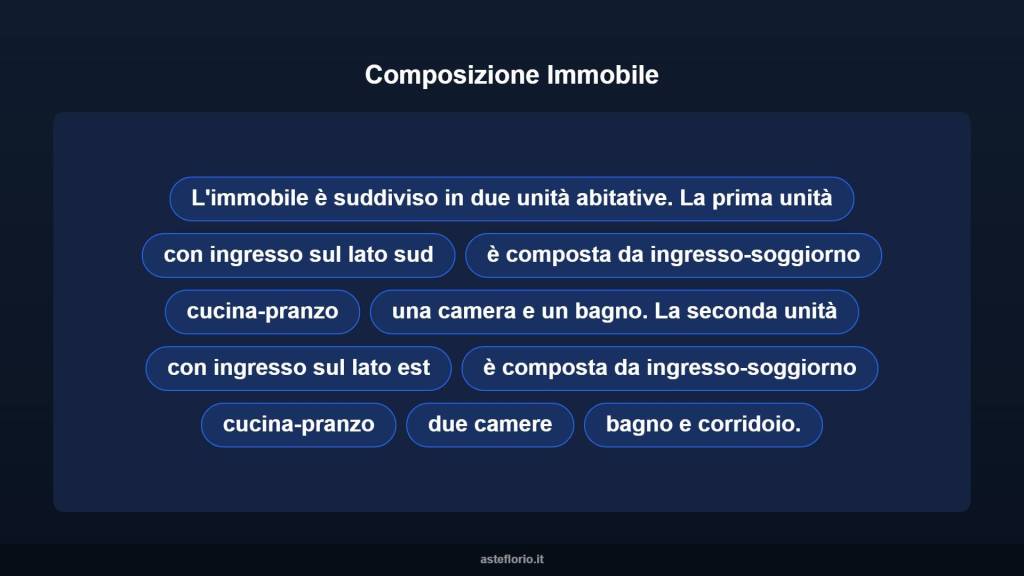 Composizione Immobile

L'immobile è suddiviso in due unità abitative. La prima unità

con ingresso sul lato sud

è composta da ingresso-soggiorno

cucina-pranzo

una camera e un bagno. La seconda unità

con ingresso sul lato est

è composta da ingresso-soggiorno

cucina-pranzo

due camere

bagno e corridoio.

asteflorio.it